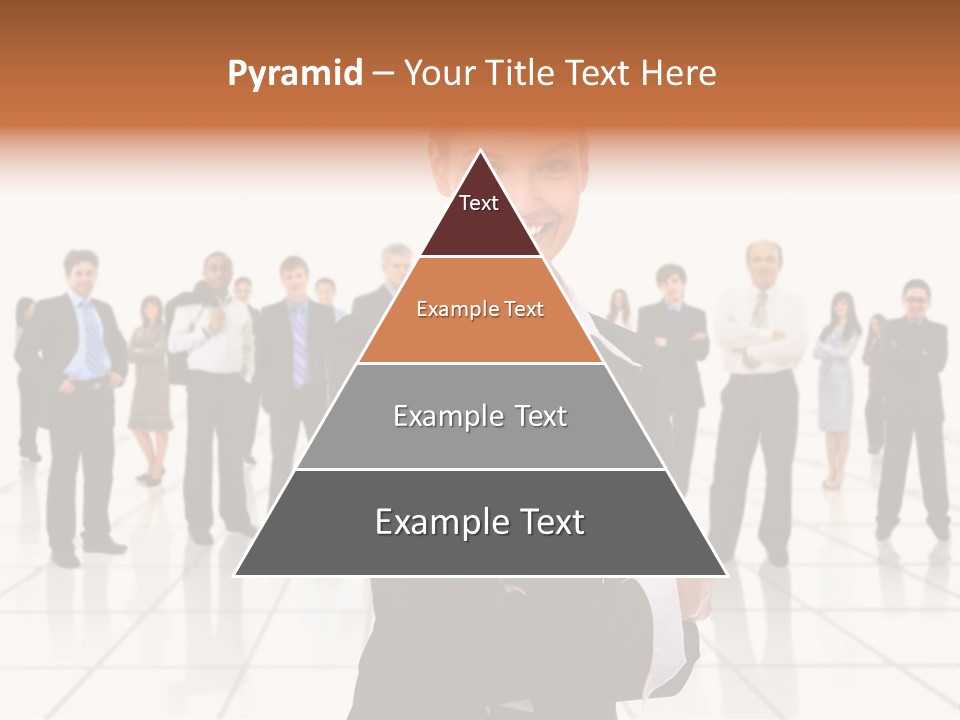 Pyramid – Your Title Text Here

Text

Example Text

Example Text

Example Text